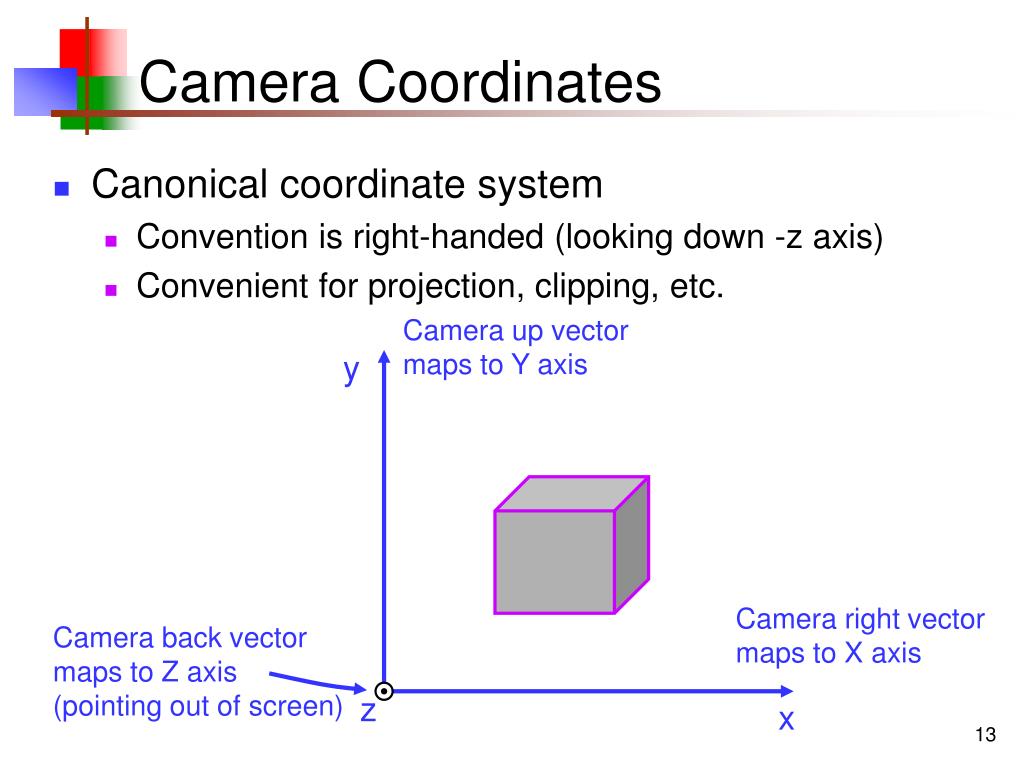 Camera Coordinates

Canonical coordinate system
Convention is right-handed (looking down -z axis)
Convenient for projection, clipping, etc.

Camera up vector maps to Y axis

y

Camera right vector maps to X axis

Camera back vector maps to Z axis (pointing out of screen)

z

x

13